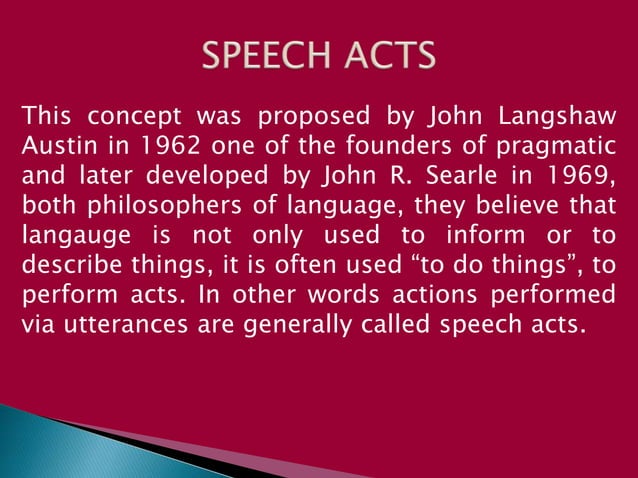 SPEECH ACTS

This concept was proposed by John Langshaw Austin in 1962 one of the founders of pragmatic and later developed by John R. Searle in 1969, both philosophers of language, they believe that langauge is not only used to inform or to describe things, it is often used “to do things”, to perform acts. In other words actions performed via utterances are generally called speech acts.